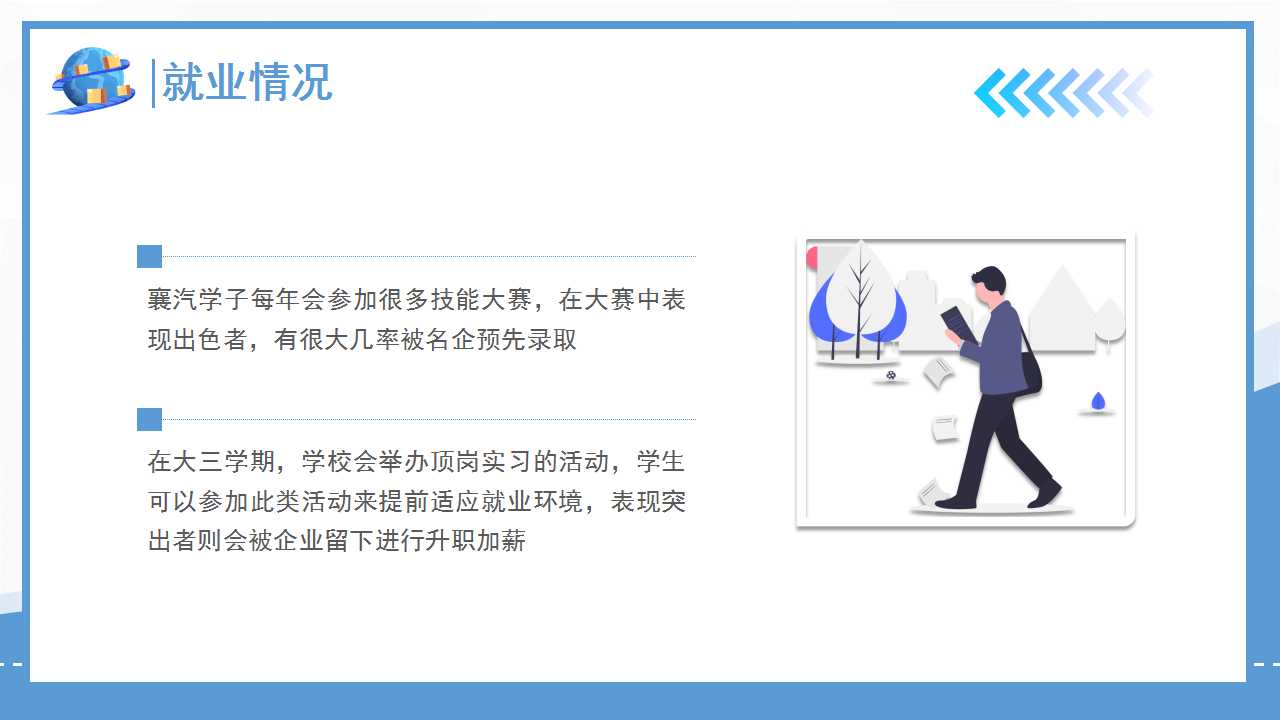 就业情况

襄汽学子每年会参加很多技能大赛，在大赛中表现出色者，有很大几率被名企预先录取

在大三学期，学校会举办顶岗实习的活动，学生可以参加此类活动来提前适应就业环境，表现突出者则会被企业留下进行升职加薪